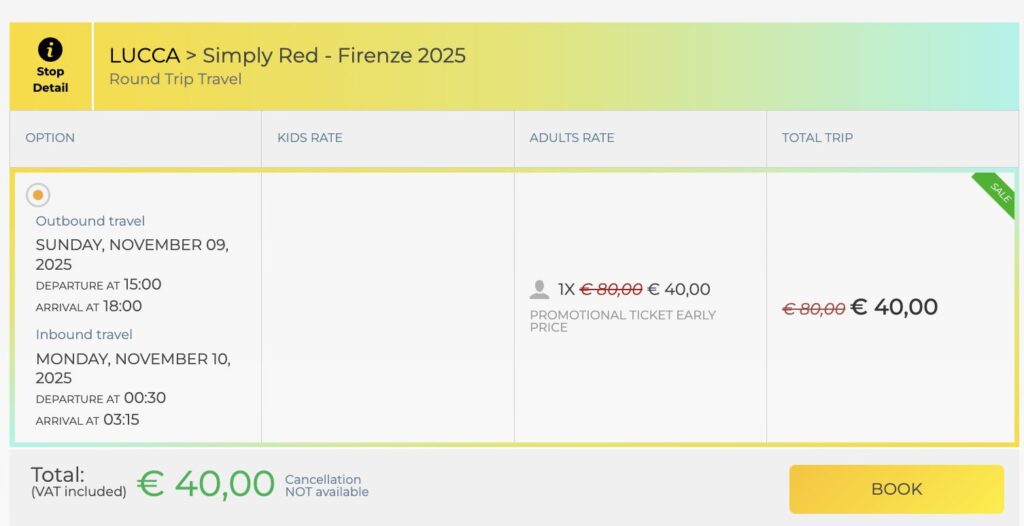 Stop Detail

LUCCA > Simply Red - Firenze 2025
Round Trip Travel

| OPTION | KIDS RATE | ADULTS RATE | TOTAL TRIP |
|---|---|---|---|
| Outbound travel SUNDAY, NOVEMBER 09, 2025 DEPARTURE AT 15:00 ARRIVAL AT 18:00 Inbound travel MONDAY, NOVEMBER 10, 2025 DEPARTURE AT 00:30 ARRIVAL AT 03:15 | | 1X ~~€ 80,00~~ € 40,00 PROMOTIONAL TICKET EARLY PRICE | SALE ~~€ 80,00~~ € 40,00 |

Total: (VAT included) € 40,00 Cancellation NOT available

BOOK